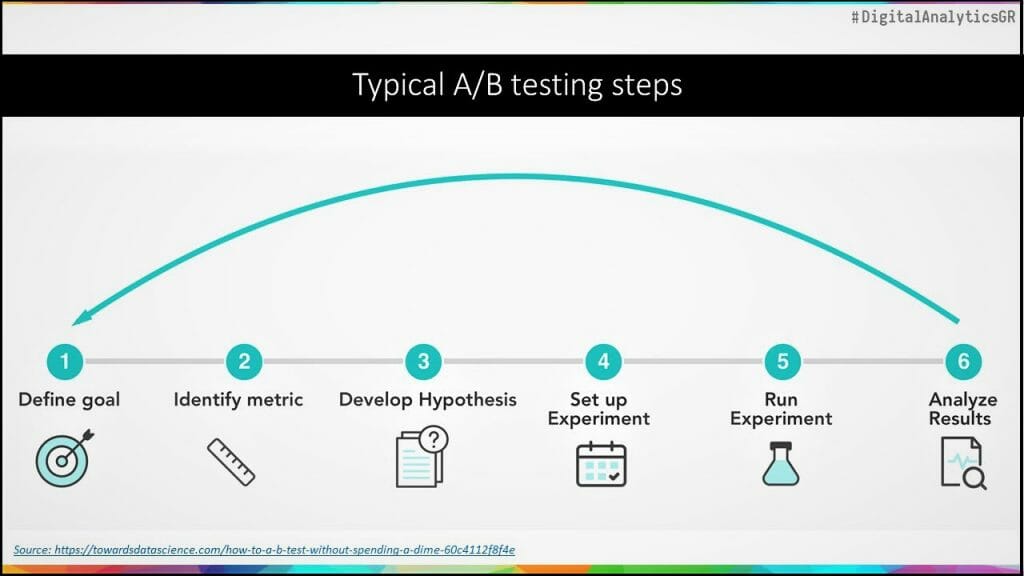 #DigitalAnalyticsGR

Typical A/B testing steps

1
Define goal

2
Identify metric

3
Develop Hypothesis

4
Set up Experiment

5
Run Experiment

6
Analyze Results

Source: https://towardsdatascience.com/how-to-a-b-test-without-spending-a-dime-60c4112f8f4e